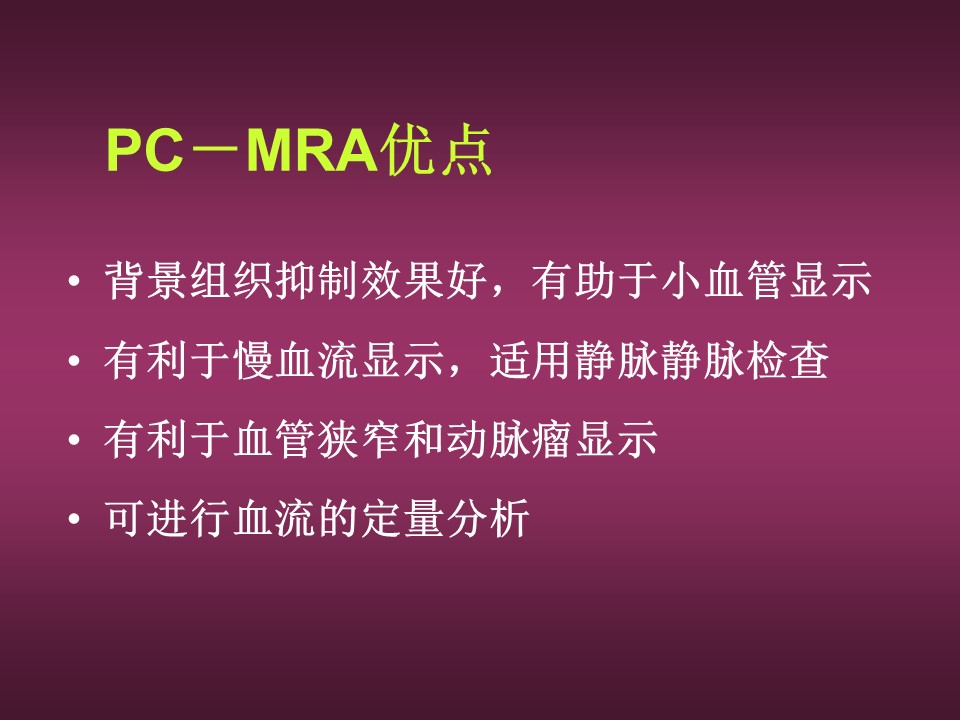 PC－MRA优点

• 背景组织抑制效果好，有助于小血管显示
• 有利于慢血流显示，适用静脉静脉检查
• 有利于血管狭窄和动脉瘤显示
• 可进行血流的定量分析